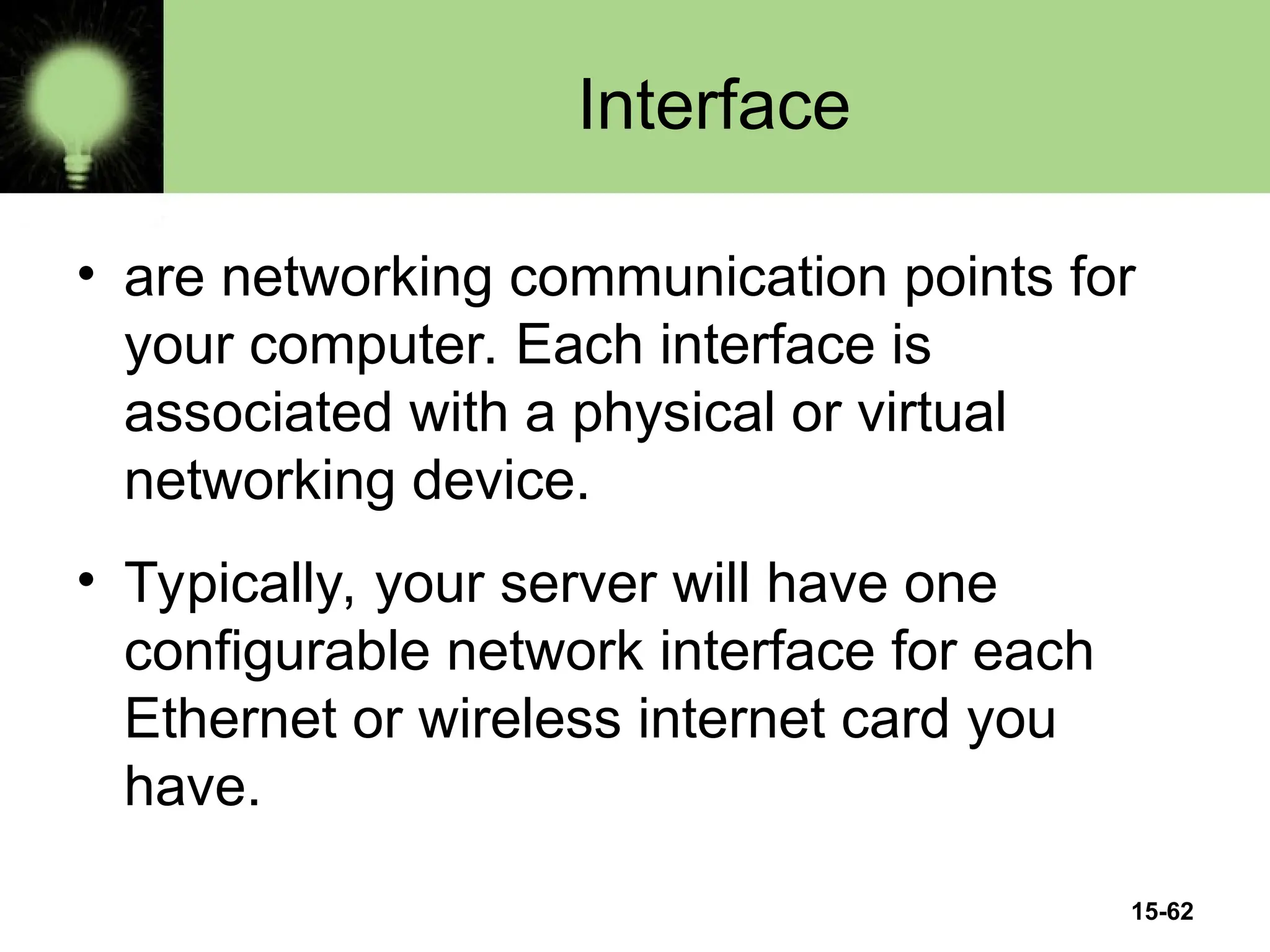 Interface

• are networking communication points for your computer. Each interface is associated with a physical or virtual networking device.

• Typically, your server will have one configurable network interface for each Ethernet or wireless internet card you have.

15-62